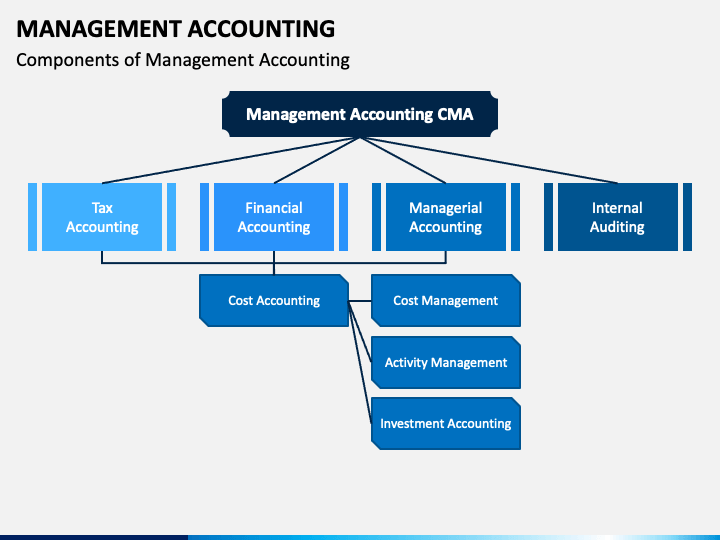 MANAGEMENT ACCOUNTING

Components of Management Accounting

Management Accounting CMA

Tax Accounting

Financial Accounting

Managerial Accounting

Internal Auditing

Cost Accounting

Cost Management

Activity Management

Investment Accounting